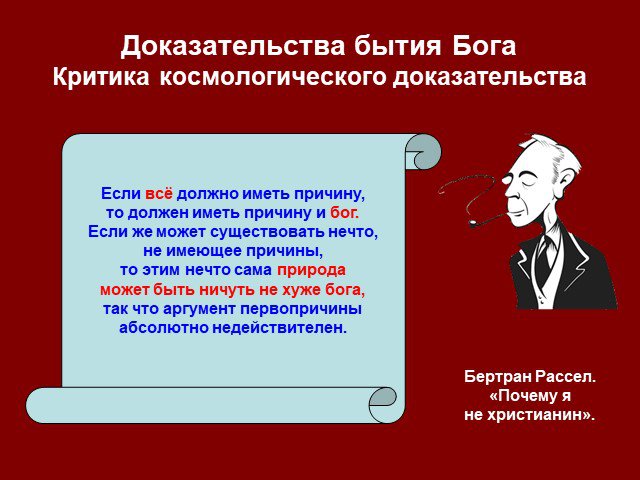 Доказательства бытия Бога
Критика космологического доказательства

Если всё должно иметь причину, то должен иметь причину и бог. Если же может существовать нечто, не имеющее причины, то этим нечто сама природа может быть ничуть не хуже бога, так что аргумент первопричины абсолютно недействителен.

Бертран Рассел. «Почему я не христианин».